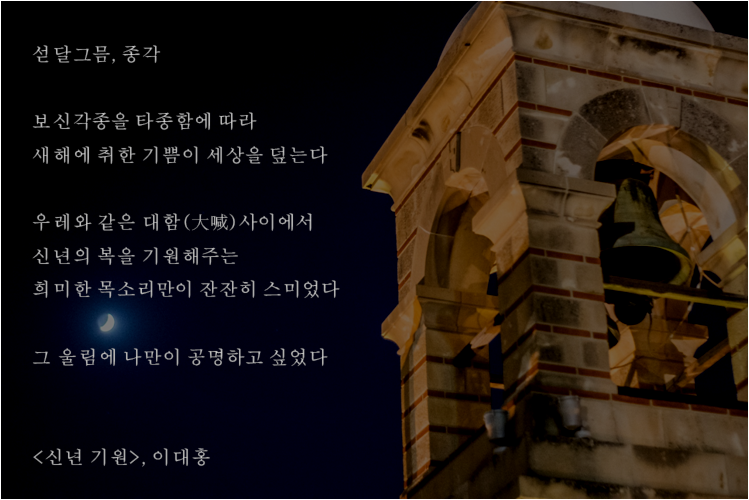 섣달그믐, 종각

보신각종을 타종함에 따라
새해에 취한 기쁨이 세상을 덮는다

우레와 같은 대함(大喊)사이에서
신년의 복을 기원해주는
희미한 목소리만이 잔잔히 스미었다

그 울림에 나만이 공명하고 싶었다

<신년 기원>, 이대홍